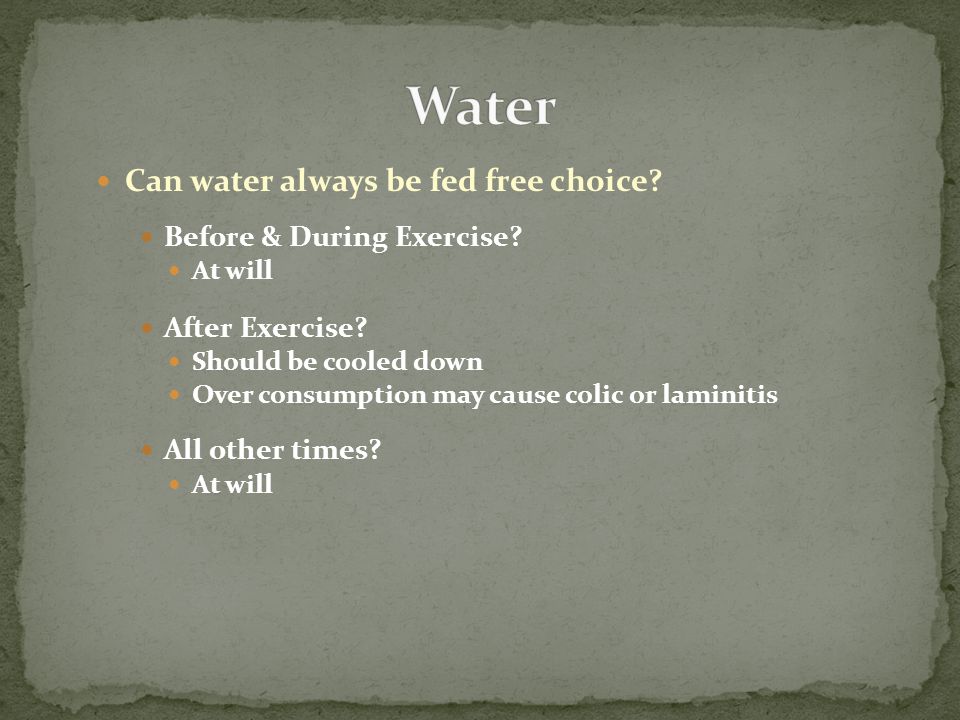 Water

Can water always be fed free choice?

Before & During Exercise?

At will

After Exercise?

Should be cooled down

Over consumption may cause colic or laminitis

All other times?

At will